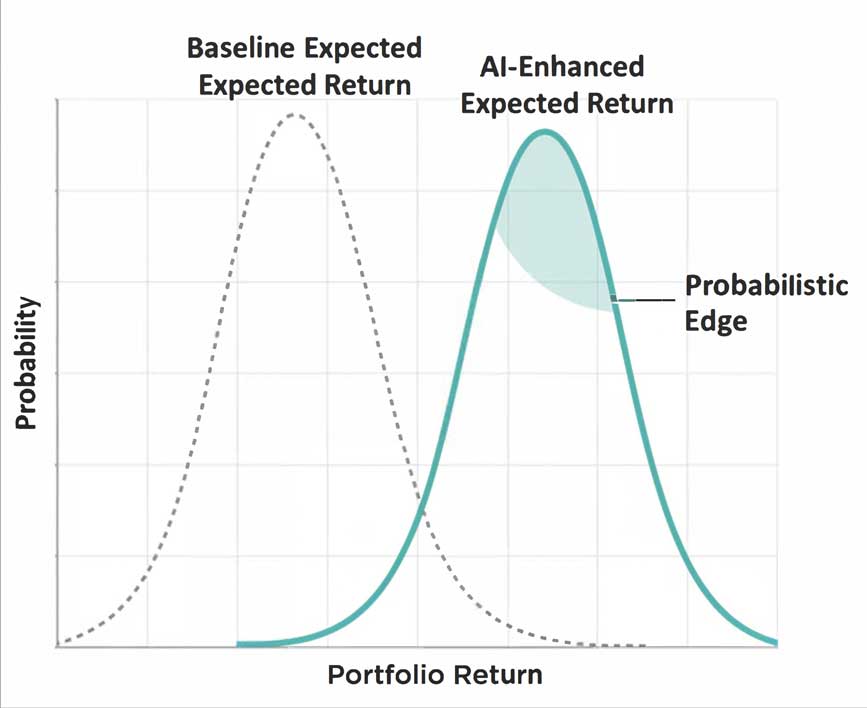 Baseline Expected
Expected Return

AI-Enhanced
Expected Return

Probabilistic
Edge

Probability

Portfolio Return